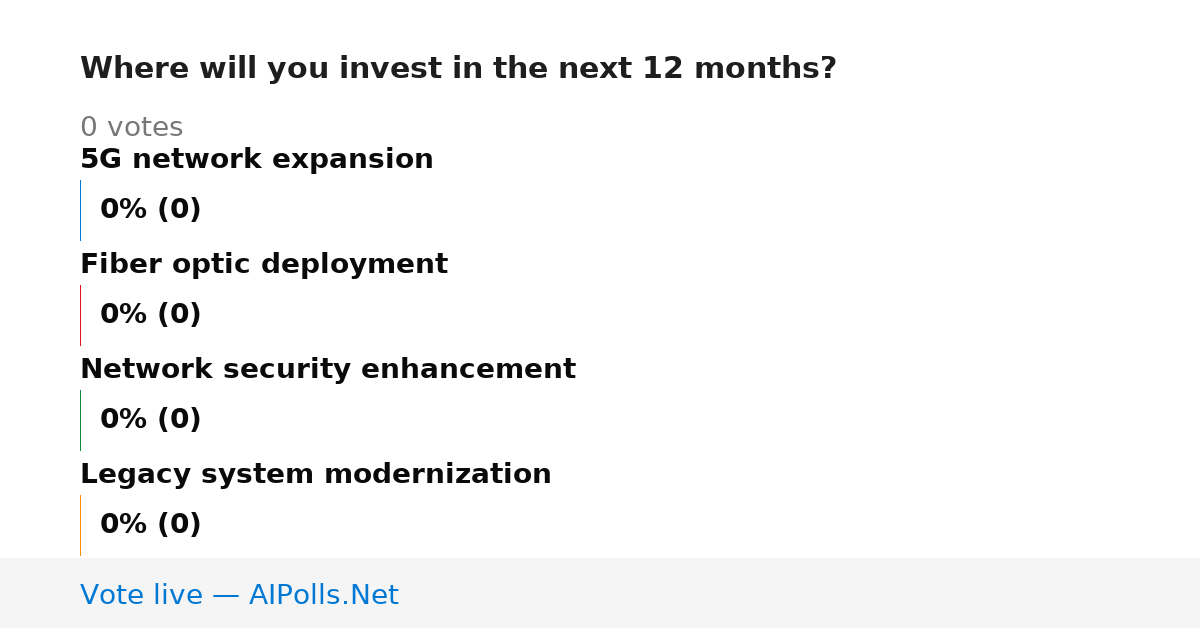 Where will you invest in the next 12 months?

0 votes

5G network expansion

0% (0)

Fiber optic deployment

0% (0)

Network security enhancement

0% (0)

Legacy system modernization

0% (0)

Vote live — AIPolls.Net